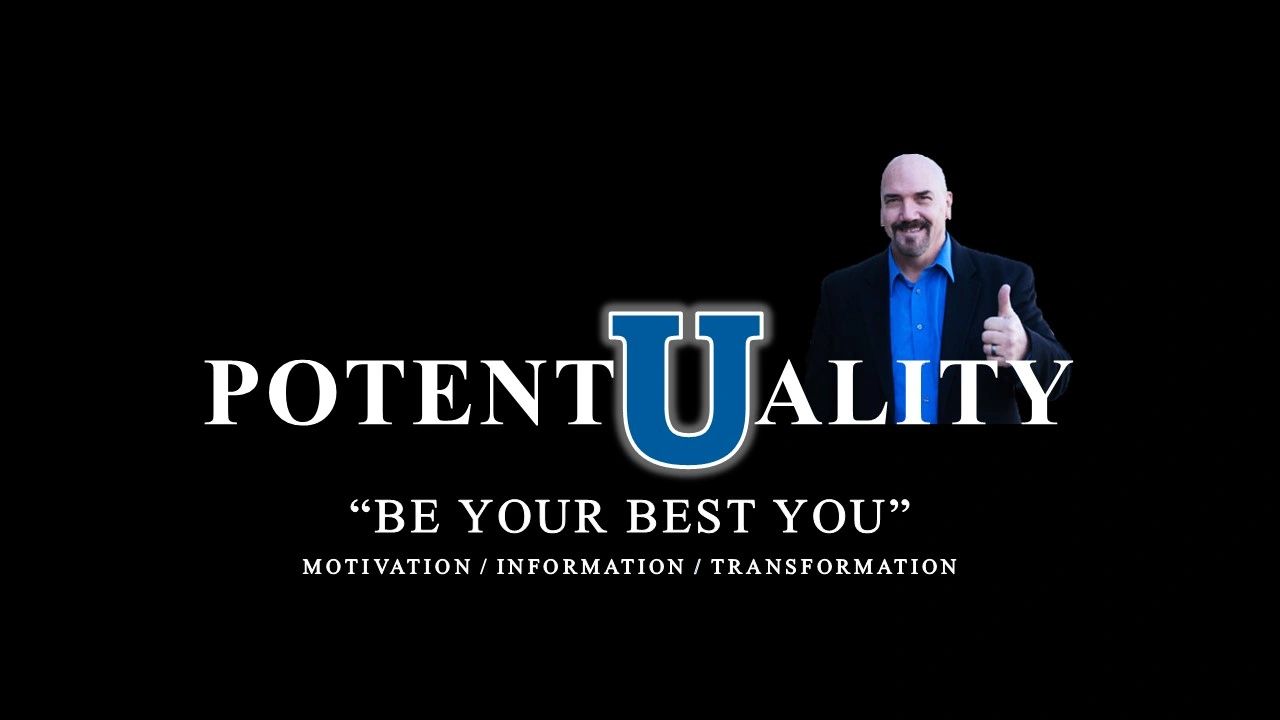 POTENTUALITY

“BE YOUR BEST YOU”

MOTIVATION / INFORMATION / TRANSFORMATION